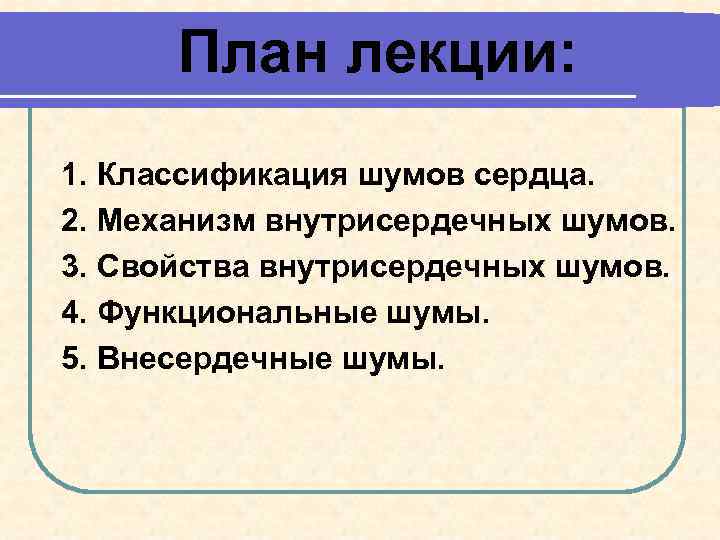 План лекции:

1. Классификация шумов сердца.
2. Механизм внутрисердечных шумов.
3. Свойства внутрисердечных шумов.
4. Функциональные шумы.
5. Внесердечные шумы.